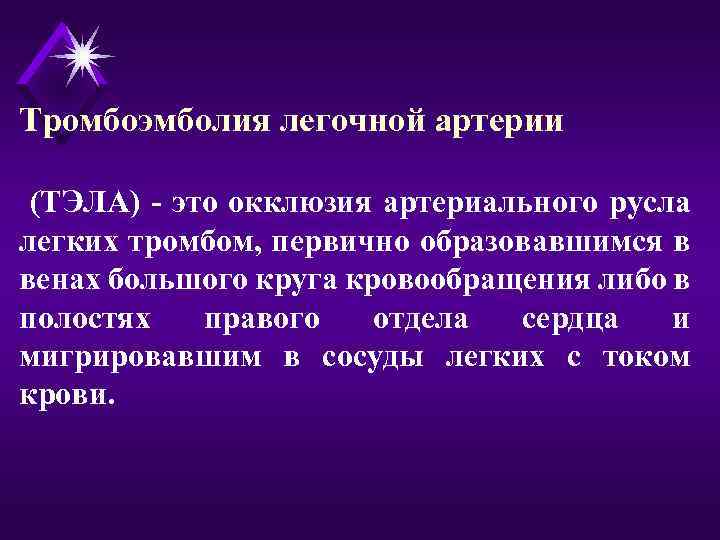 Тромбоэмболия легочной артерии

(ТЭЛА) - это окклюзия артериального русла легких тромбом, первично образовавшимся в венах большого круга кровообращения либо в полостях правого отдела сердца и мигрировавшим в сосуды легких с током крови.